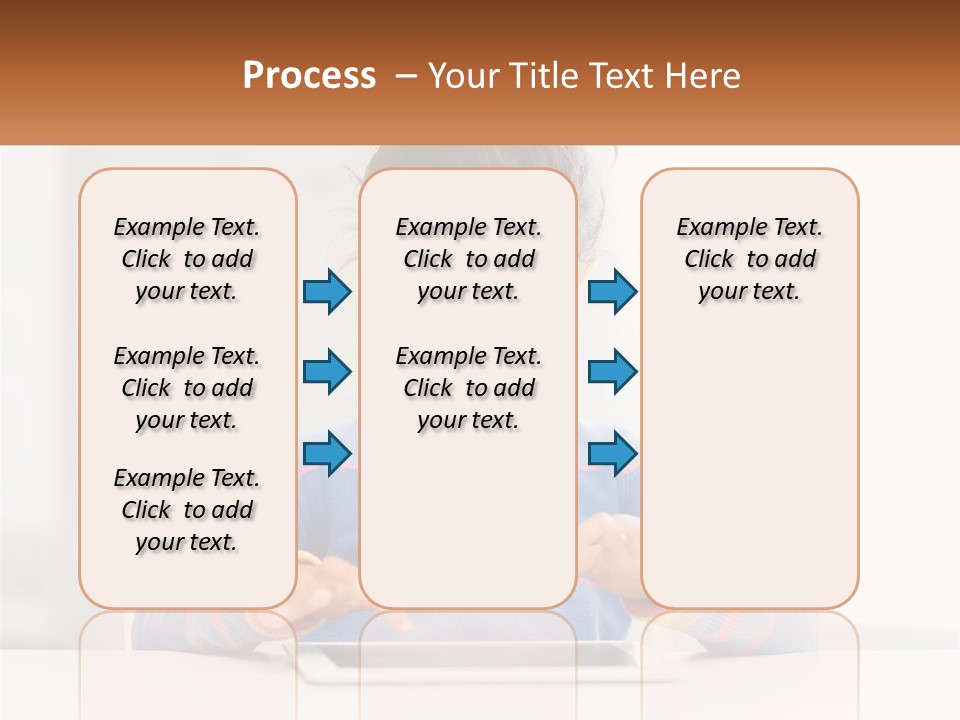 Process – Your Title Text Here

Example Text. Click to add your text.

Example Text. Click to add your text.

Example Text. Click to add your text.

Example Text. Click to add your text.

Example Text. Click to add your text.

Example Text. Click to add your text.